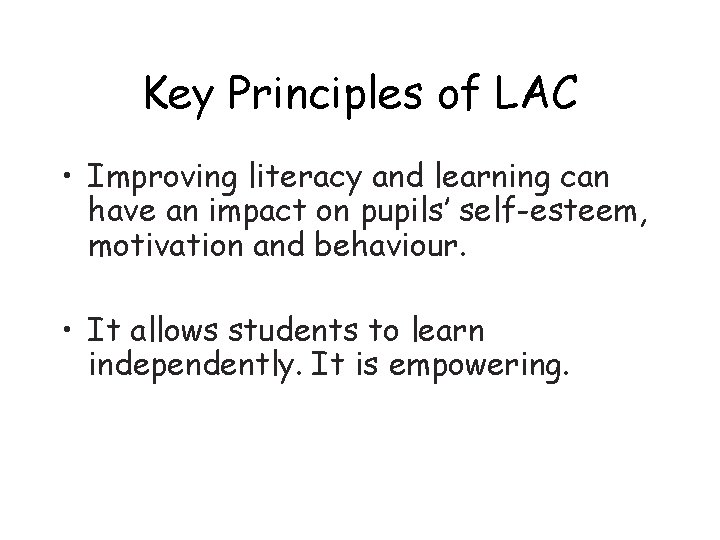 Key Principles of LAC

• Improving literacy and learning can have an impact on pupils’ self-esteem, motivation and behaviour.

• It allows students to learn independently. It is empowering.